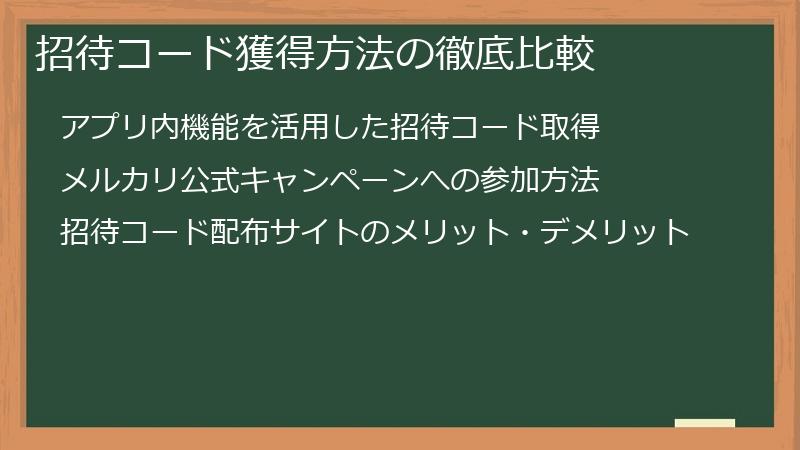 招待コード獲得方法の徹底比較

アプリ内機能を活用した招待コード取得

メルカリ公式キャンペーンへの参加方法

招待コード配布サイトのメリット・デメリット